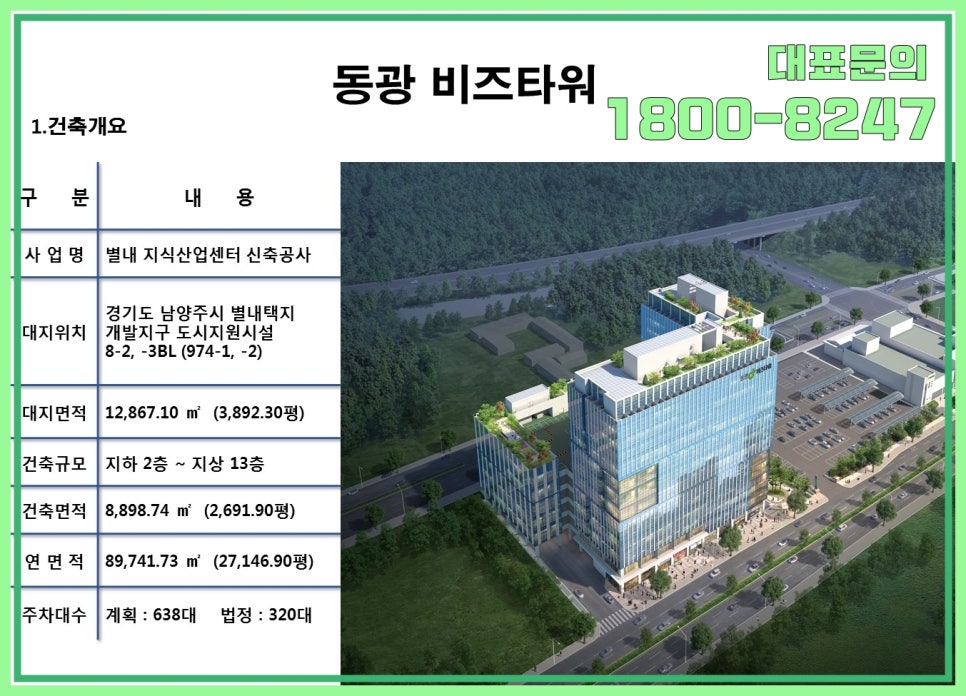 동광 비즈타워

대표문의
1800-8247

1.건축개요

| 구 분 | 내 용 |
|---|---|
| 사 업 명 | 별내 지식산업센터 신축공사 |
| 대지위치 | 경기도 남양주시 별내택지 개발지구 도시지원시설 8-2, -3BL (974-1, -2) |
| 대지면적 | 12,867.10 ㎡ (3,892.30평) |
| 건축규모 | 지하 2층 ~ 지상 13층 |
| 건축면적 | 8,898.74 ㎡ (2,691.90평) |
| 연 면 적 | 89,741.73 ㎡ (27,146.90평) |
| 주차대수 | 계획 : 638대 법정 : 320대 |